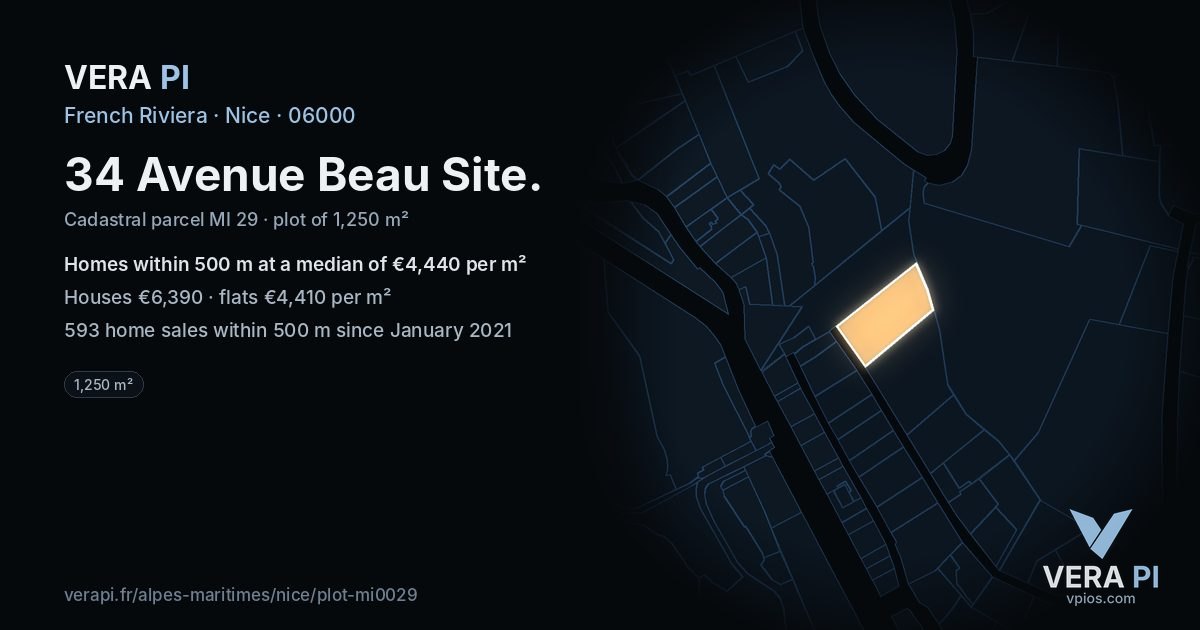 VERA PI
French Riviera · Nice · 06000

34 Avenue Beau Site.

Cadastral parcel MI 29 · plot of 1,250 m²

Homes within 500 m at a median of €4,440 per m²

Houses €6,390 · flats €4,410 per m²

593 home sales within 500 m since January 2021

1,250 m²

verapi.fr/alpes-maritimes/nice/plot-mi0029

VERA PI
vpios.com